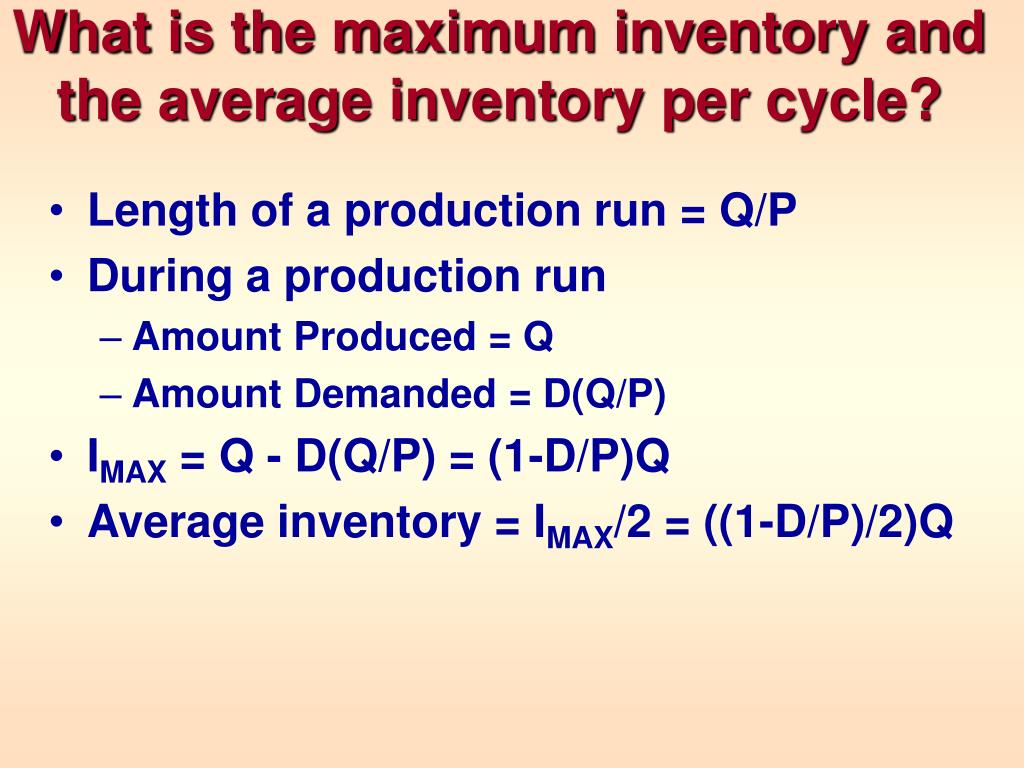 What is the maximum inventory and the average inventory per cycle?

• Length of a production run = Q/P
• During a production run
– Amount Produced = Q
– Amount Demanded = D(Q/P)
• $I_{MAX}$ = Q - D(Q/P) = (1-D/P)Q
• Average inventory = $I_{MAX}$/2 = ((1-D/P)/2)Q